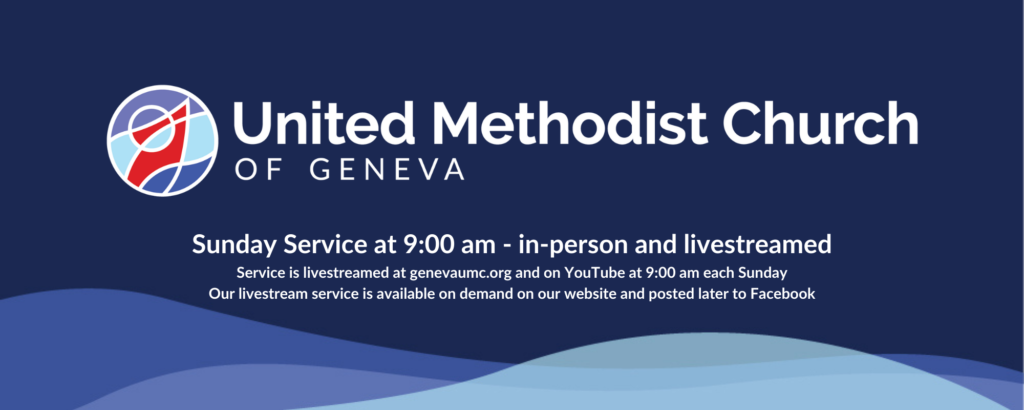 United Methodist Church
OF GENEVA

Sunday Service at 9:00 am - in-person and livestreamed
Service is livestreamed at genevaumc.org and on YouTube at 9:00 am each Sunday
Our livestream service is available on demand on our website and posted later to Facebook